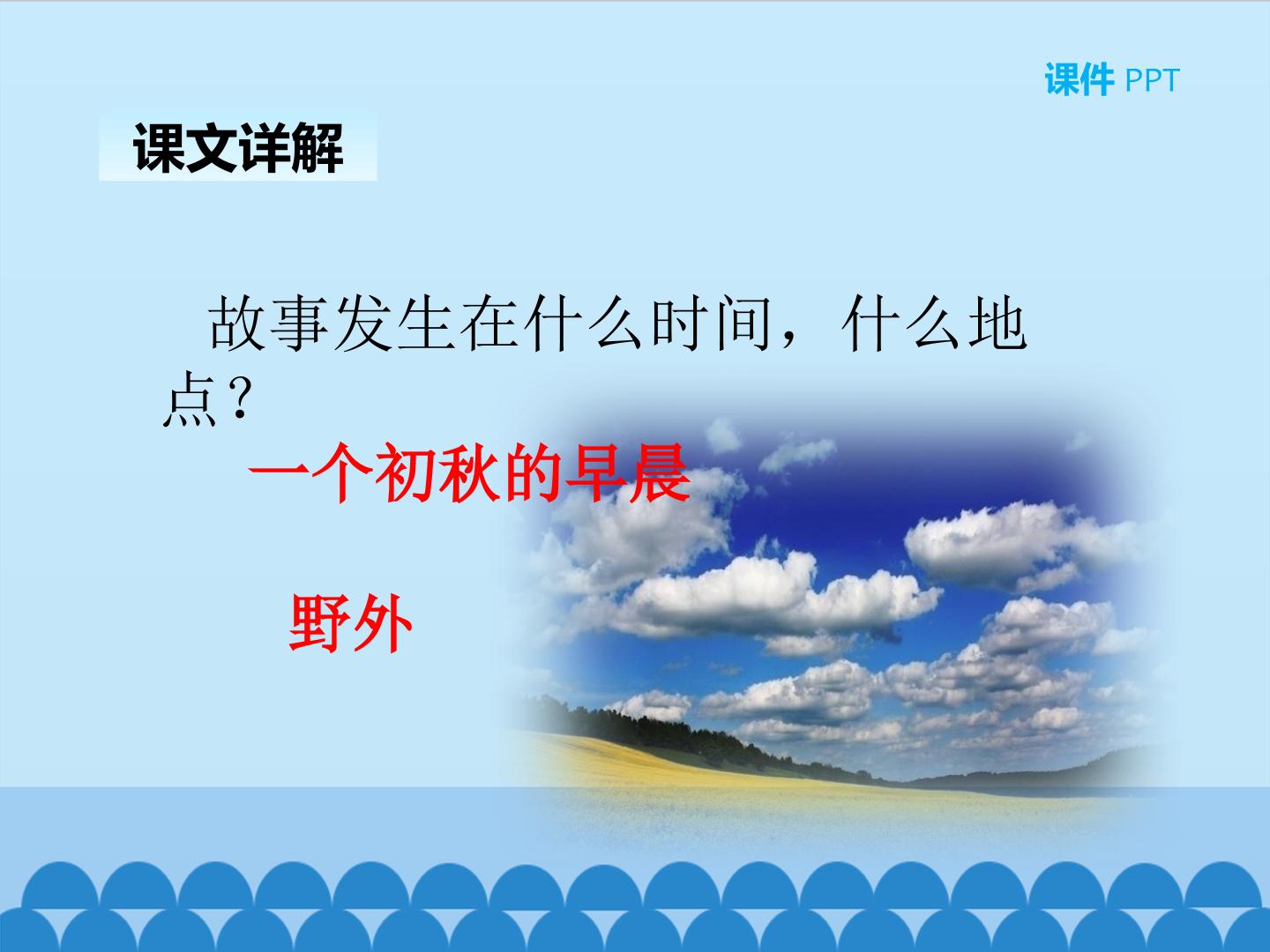 课件 PPT

课文详解

故事发生在什么时间，什么地点？

一个初秋的早晨

野外